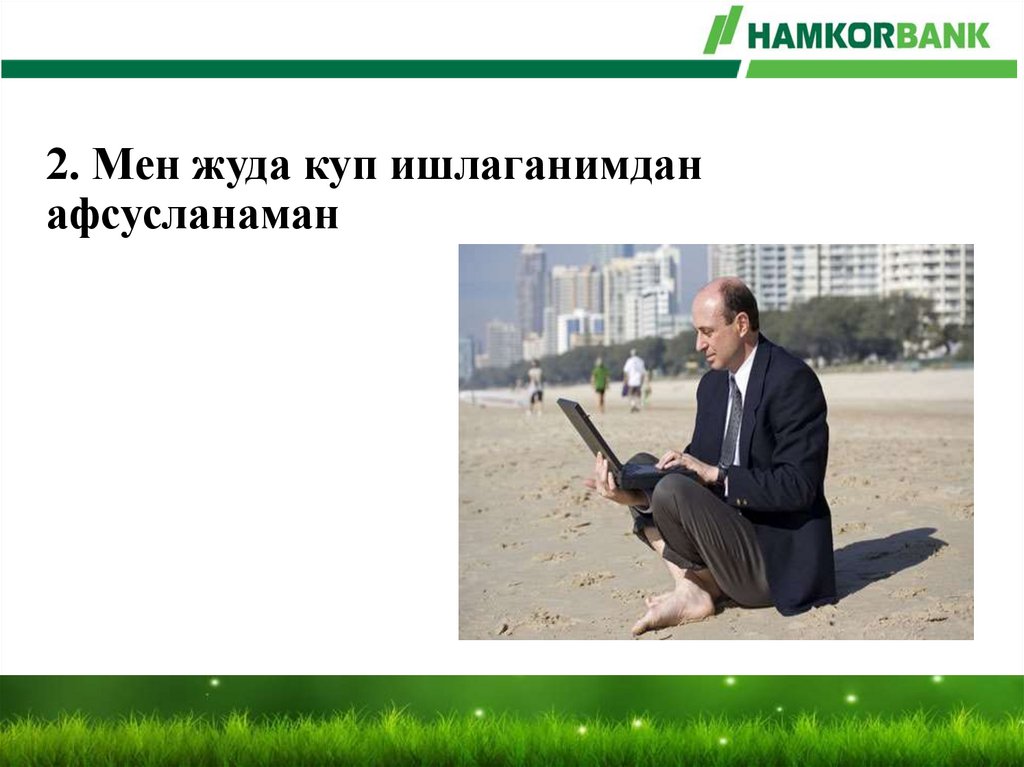 HAMKORBANK

2. Мен жуда куп ишлаганимдан афсусланаман